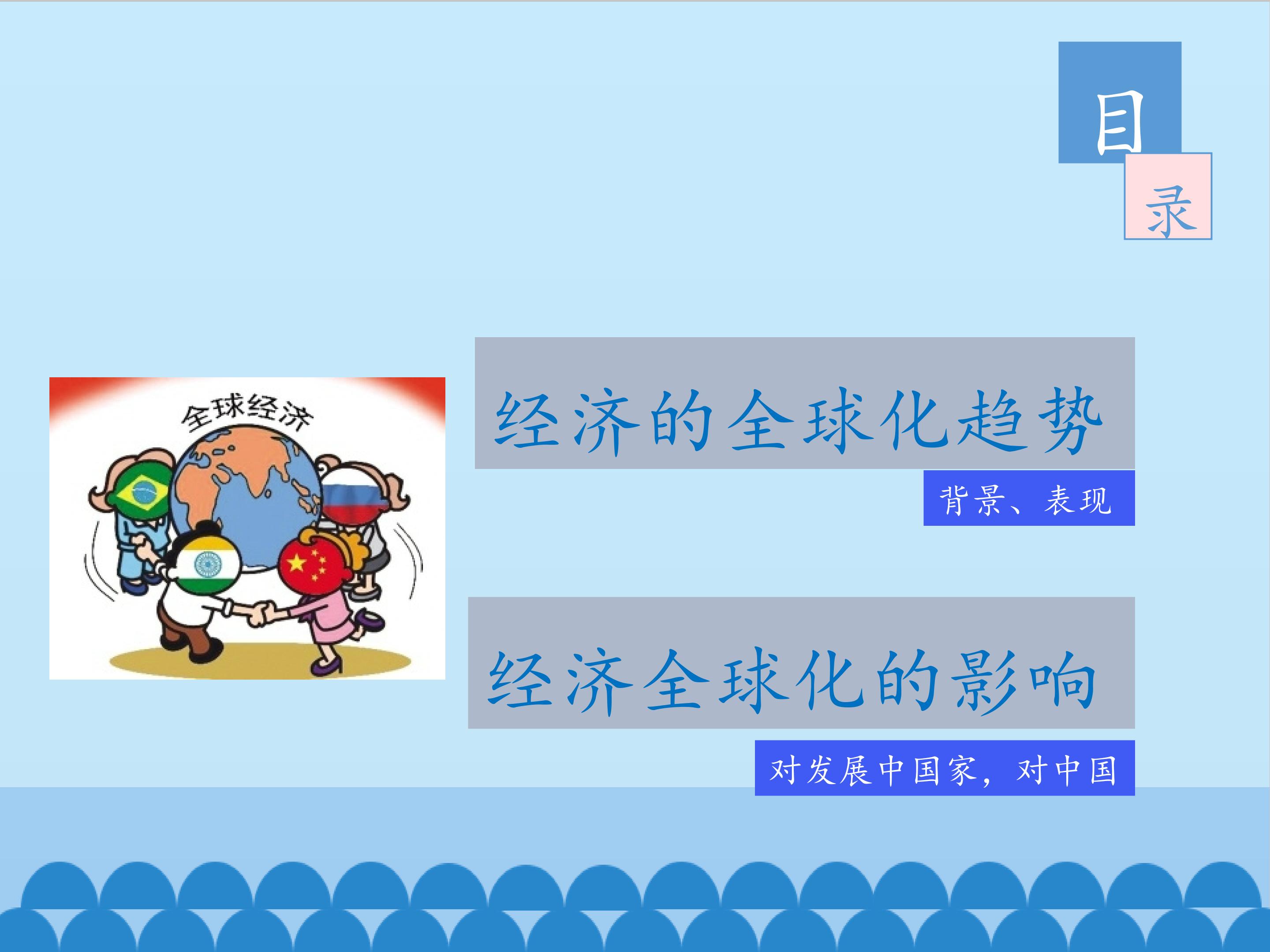 目
录

全球经济

经济的全球化趋势

背景、表现

经济全球化的影响

对发展中国家，对中国